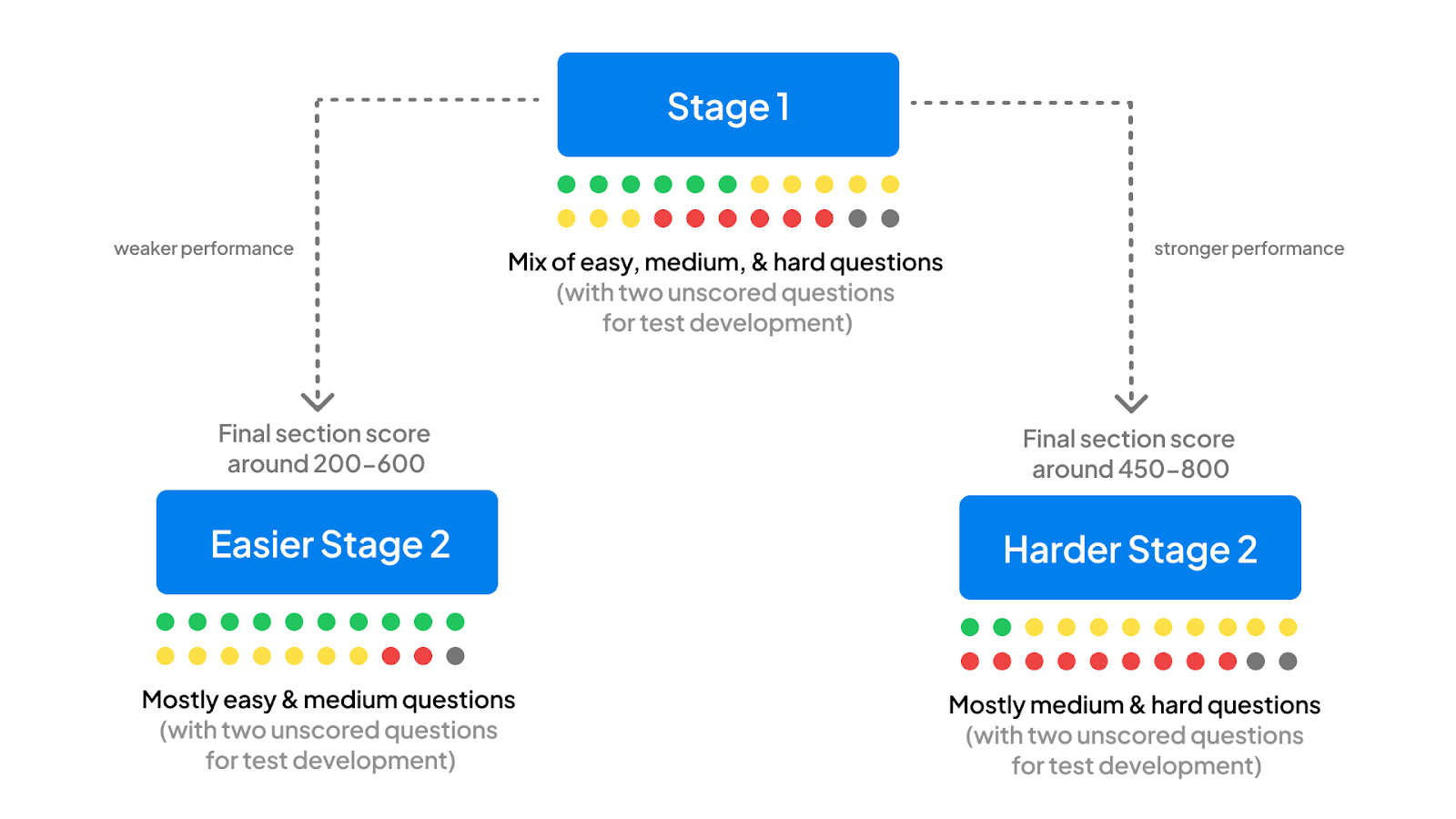 Stage 1

Mix of easy, medium, & hard questions
(with two unscored questions for test development)

weaker performance

stronger performance

Final section score around 200–600

Easier Stage 2

Mostly easy & medium questions
(with two unscored questions for test development)

Final section score around 450–800

Harder Stage 2

Mostly medium & hard questions
(with two unscored questions for test development)